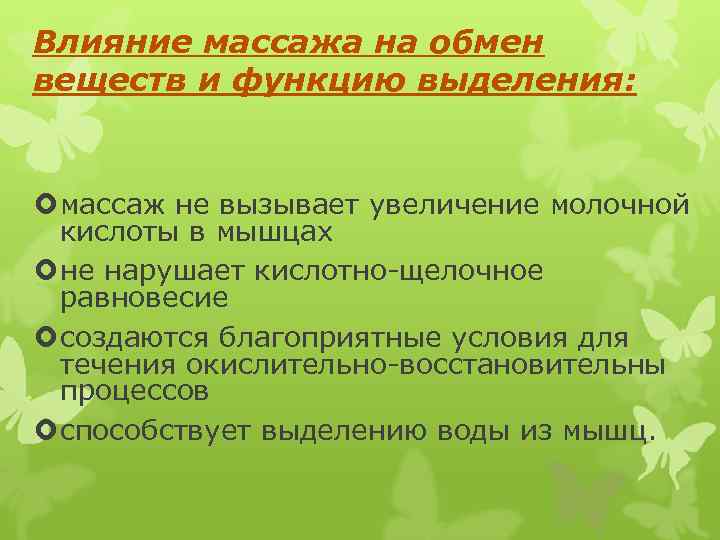 Влияние массажа на обмен веществ и функцию выделения:

массаж не вызывает увеличение молочной кислоты в мышцах

не нарушает кислотно-щелочное равновесие

создаются благоприятные условия для течения окислительно-восстановительны процессов

способствует выделению воды из мышц.